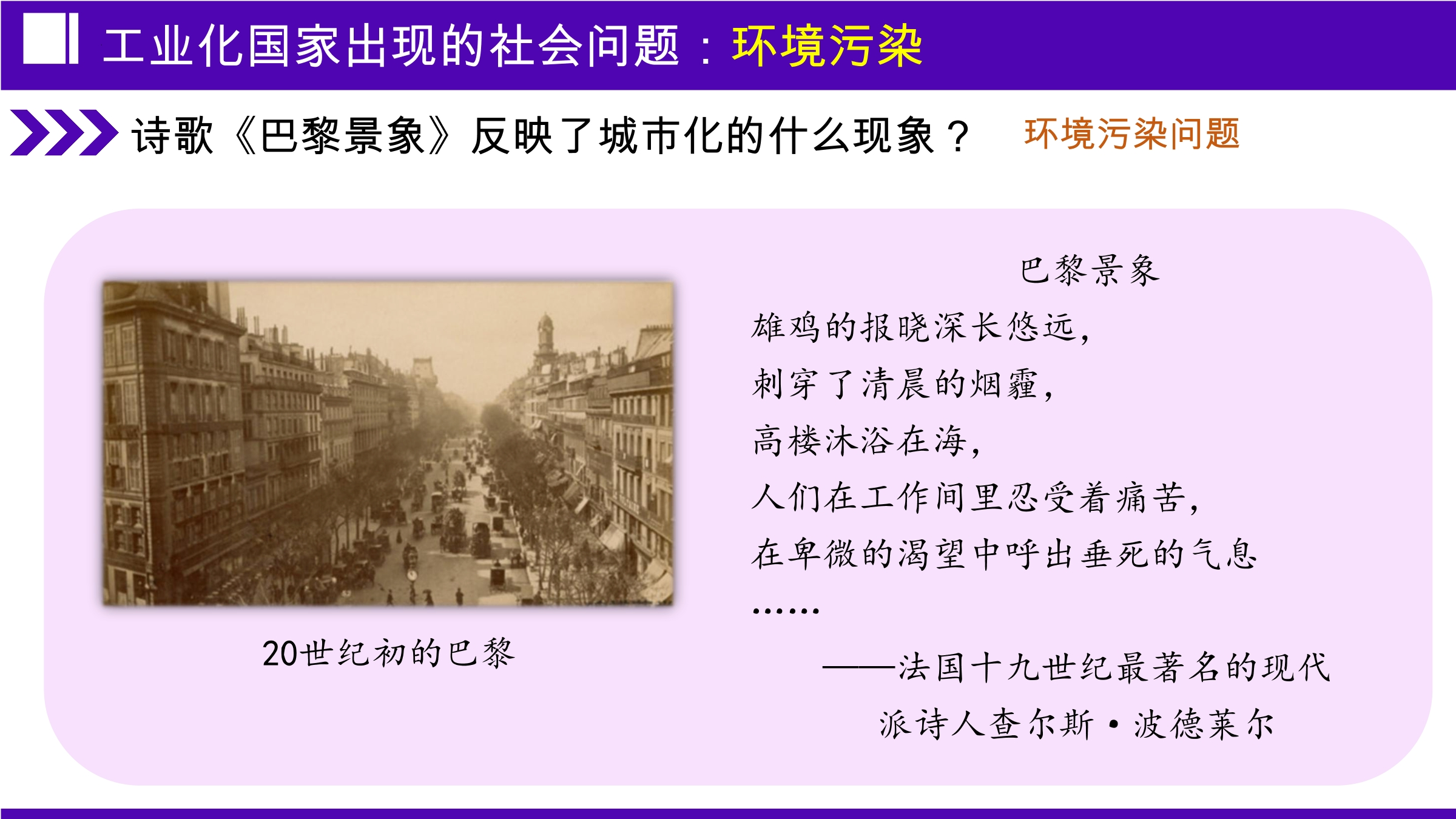 工业化国家出现的社会问题：环境污染

诗歌《巴黎景象》反映了城市化的什么现象？ 环境污染问题

20世纪初的巴黎

巴黎景象

雄鸡的报晓深长悠远，
刺穿了清晨的烟霾，
高楼沐浴在海，
人们在工作间里忍受着痛苦，
在卑微的渴望中呼出垂死的气息
……

——法国十九世纪最著名的现代派诗人查尔斯·波德莱尔